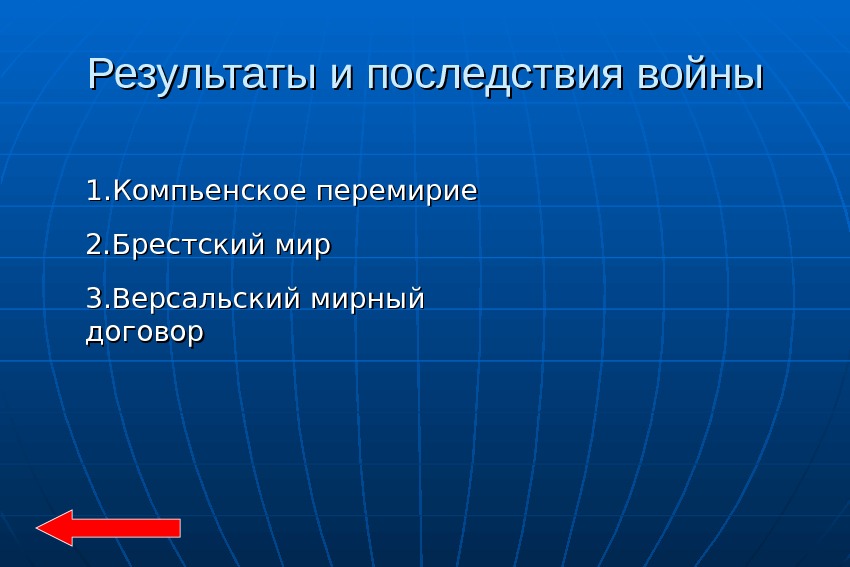 Результаты и последствия войны

1.Компьенское перемирие

2.Брестский мир

3.Версальский мирный договор